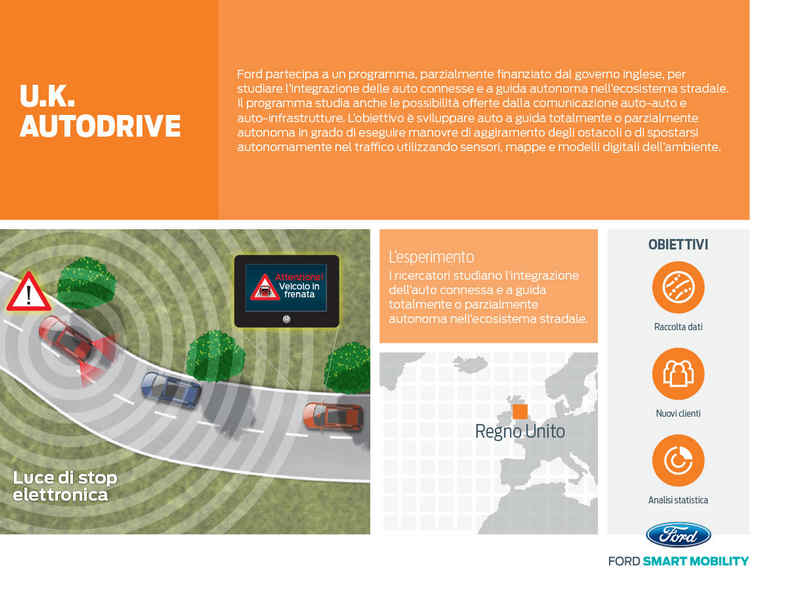 U.K.
AUTODRIVE

Ford partecipa a un programma, parzialmente finanziato dal governo inglese, per studiare l'integrazione delle auto connesse e a guida autonoma nell'ecosistema stradale. Il programma studia anche le possibilità offerte dalla comunicazione auto-auto e auto-infrastrutture. L'obiettivo è sviluppare auto a guida totalmente o parzialmente autonoma in grado di eseguire manovre di aggiramento degli ostacoli o di spostarsi autonomamente nel traffico utilizzando sensori, mappe e modelli digitali dell'ambiente.

Attenzione! Veicolo in frenata

Luce di stop elettronica

L'esperimento
I ricercatori studiano l'integrazione dell'auto connessa e a guida totalmente o parzialmente autonoma nell'ecosistema stradale.

Regno Unito

OBIETTIVI

Raccolta dati

Nuovi clienti

Analisi statistica

Ford

FORD SMART MOBILITY